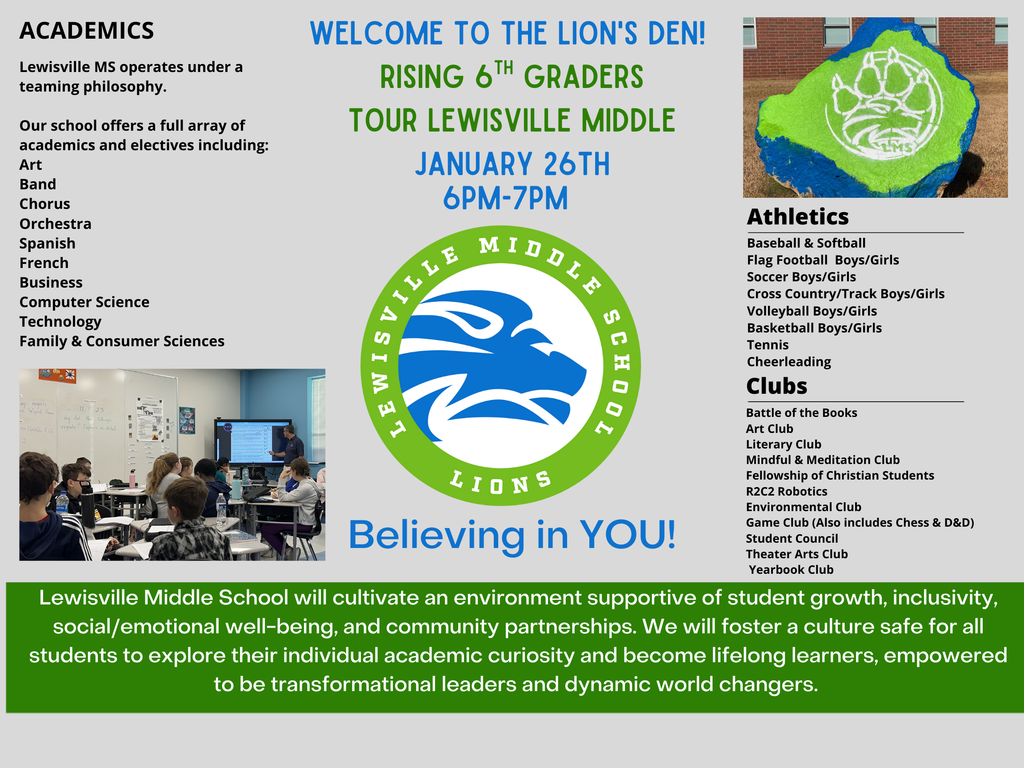 ACADEMICS

Lewisville MS operates under a teaming philosophy.

Our school offers a full array of academics and electives including:
Art
Band
Chorus
Orchestra
Spanish
French
Business
Computer Science
Technology
Family & Consumer Sciences

WELCOME TO THE LION'S DEN!
RISING 6$^{TH}$ GRADERS
TOUR LEWISVILLE MIDDLE
JANUARY 26TH
6PM-7PM

LEWISVILLE MIDDLE SCHOOL
LIONS

Believing in YOU!

LMS

Athletics
Baseball & Softball
Flag Football Boys/Girls
Soccer Boys/Girls
Cross Country/Track Boys/Girls
Volleyball Boys/Girls
Basketball Boys/Girls
Tennis
Cheerleading

Clubs
Battle of the Books
Art Club
Literary Club
Mindful & Meditation Club
Fellowship of Christian Students
R2C2 Robotics
Environmental Club
Game Club (Also includes Chess & D&D)
Student Council
Theater Arts Club
Yearbook Club

Lewisville Middle School will cultivate an environment supportive of student growth, inclusivity, social/emotional well-being, and community partnerships. We will foster a culture safe for all students to explore their individual academic curiosity and become lifelong learners, empowered to be transformational leaders and dynamic world changers.